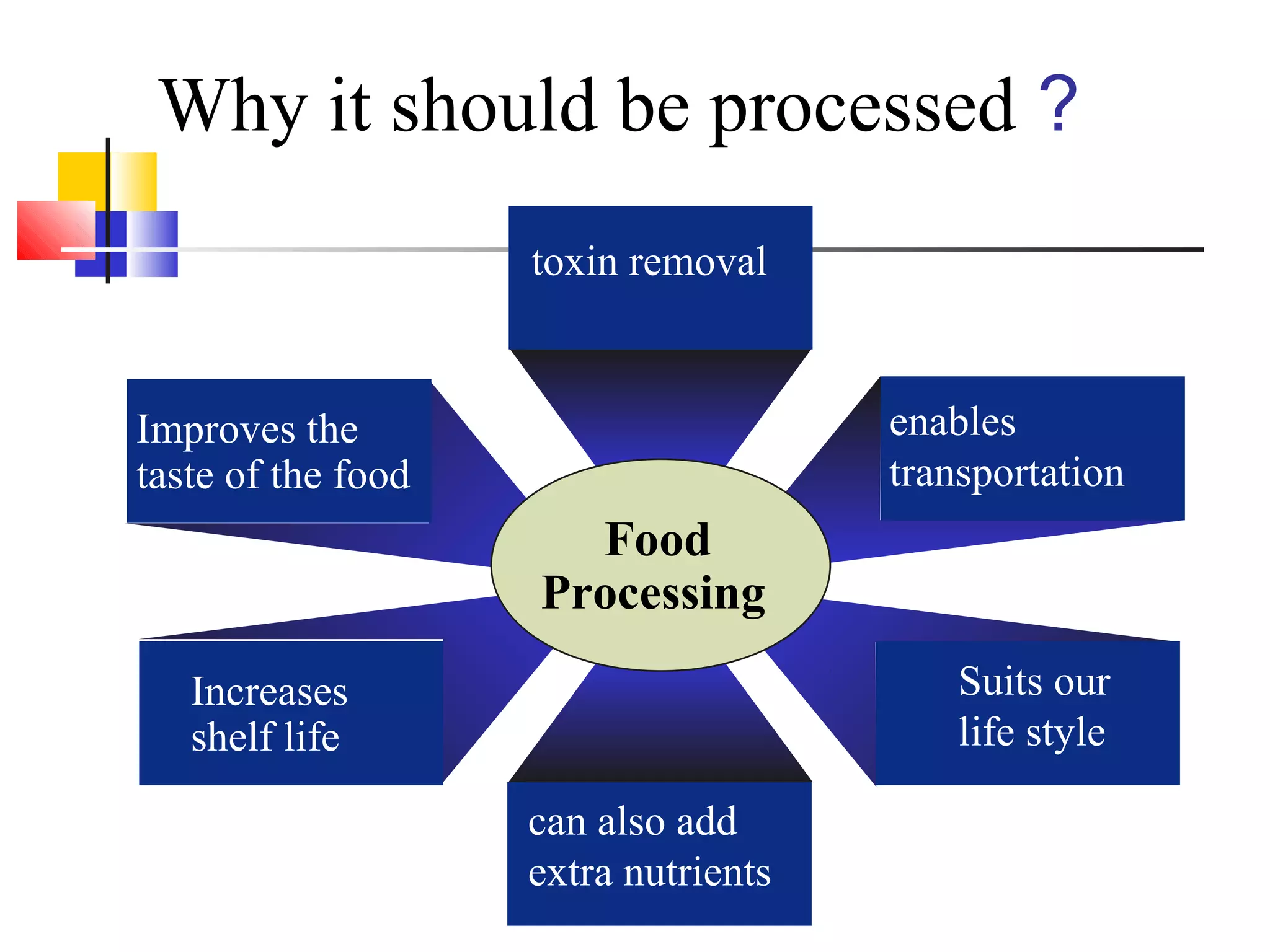 Why it should be processed ?

toxin removal

Improves the taste of the food

enables transportation

Food Processing

Increases shelf life

Suits our life style

can also add extra nutrients